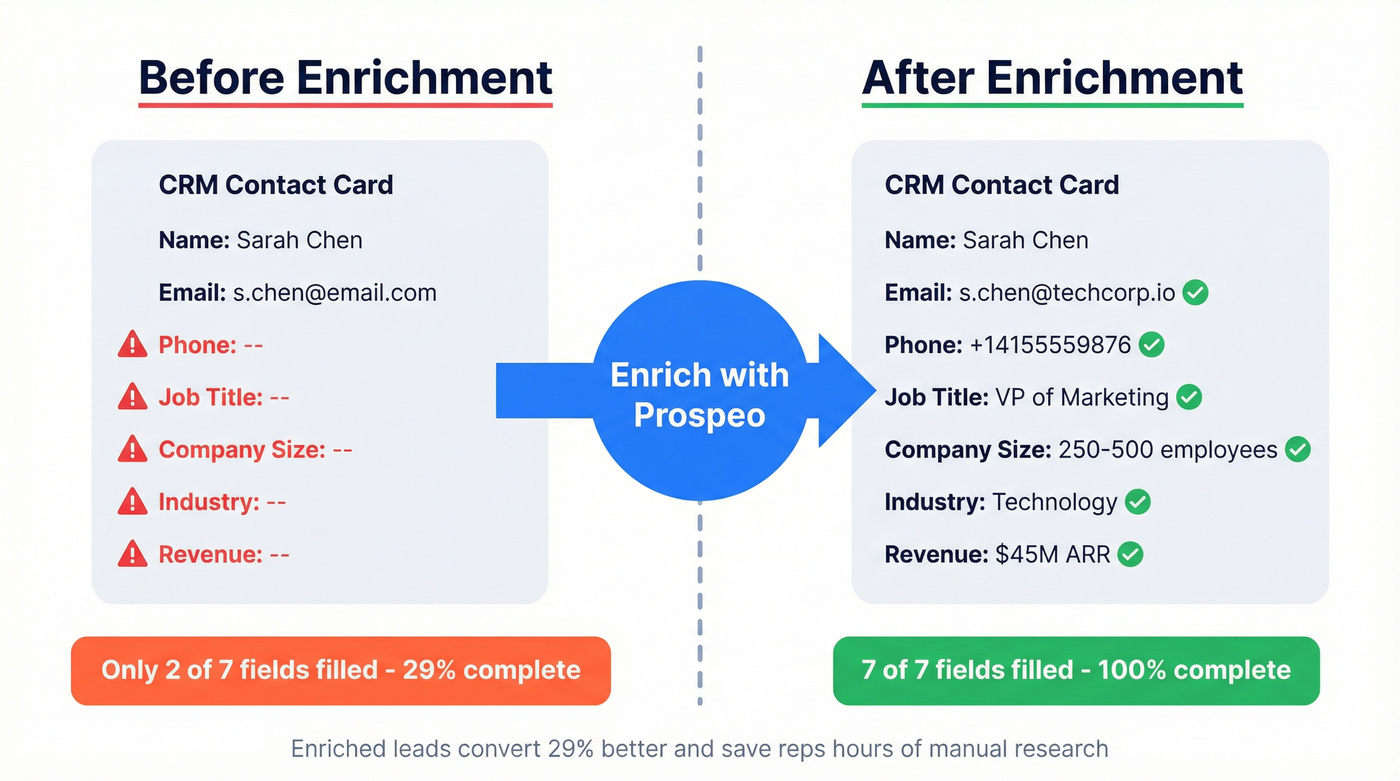 Before Enrichment

CRM Contact Card

Name: Sarah Chen

Email: s.chen@email.com

Phone: --

Job Title: --

Company Size: --

Industry: --

Revenue: --

Only 2 of 7 fields filled - 29% complete

Enrich with Prospeo

After Enrichment

CRM Contact Card

Name: Sarah Chen

Email: s.chen@techcorp.io

Phone: +14155559876

Job Title: VP of Marketing

Company Size: 250-500 employees

Industry: Technology

Revenue: $45M ARR

7 of 7 fields filled - 100% complete

Enriched leads convert 29% better and save reps hours of manual research